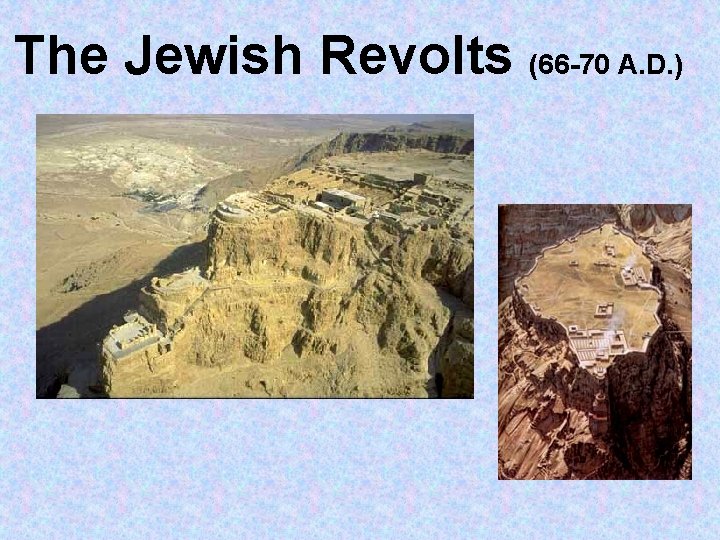 The Jewish Revolts (66-70 A.D.)